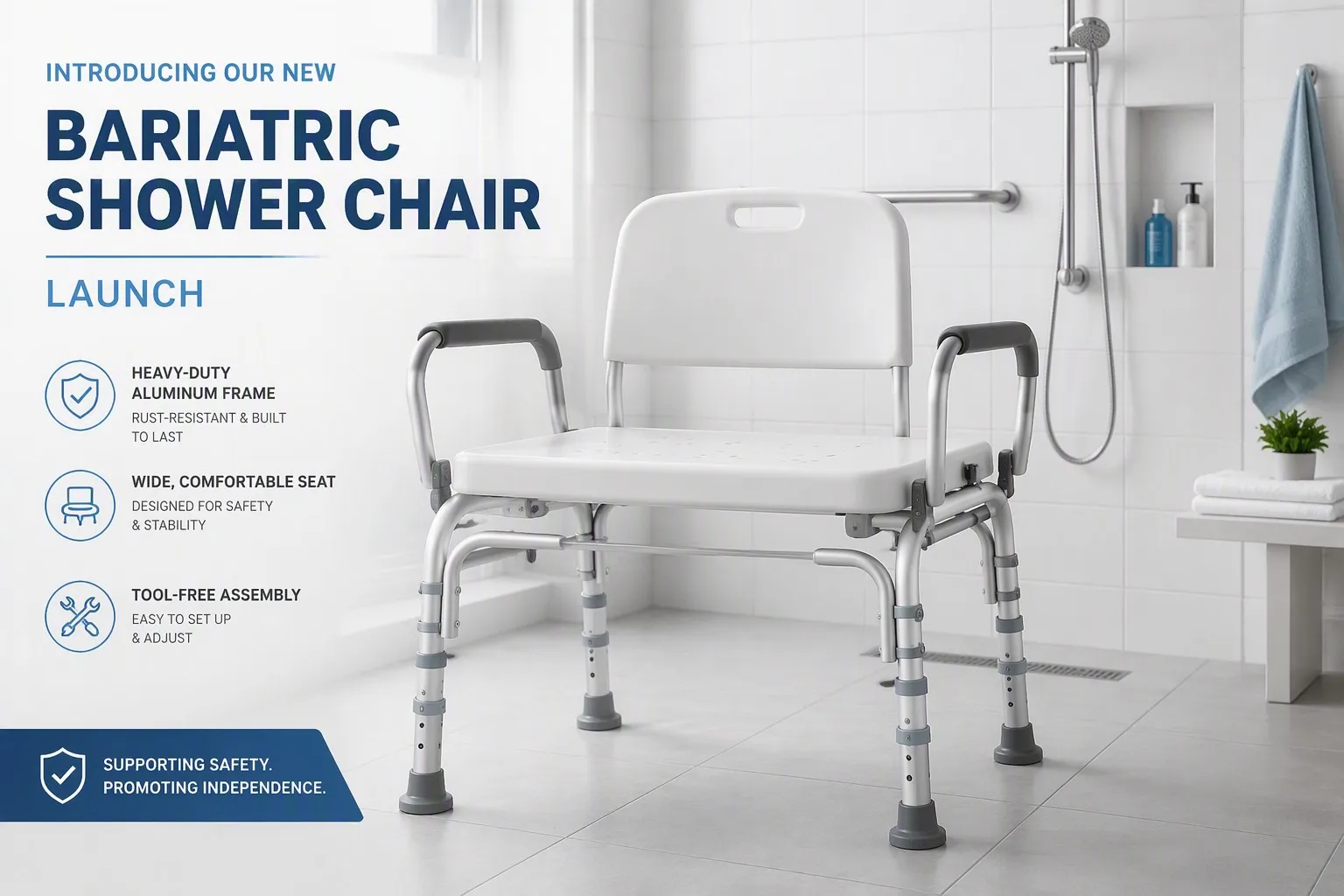 INTRODUCING OUR NEW

BARIATRIC SHOWER CHAIR

LAUNCH

HEAVY-DUTY ALUMINUM FRAME
RUST-RESISTANT & BUILT TO LAST

WIDE, COMFORTABLE SEAT
DESIGNED FOR SAFETY & STABILITY

TOOL-FREE ASSEMBLY
EASY TO SET UP & ADJUST

SUPPORTING SAFETY.
PROMOTING INDEPENDENCE.